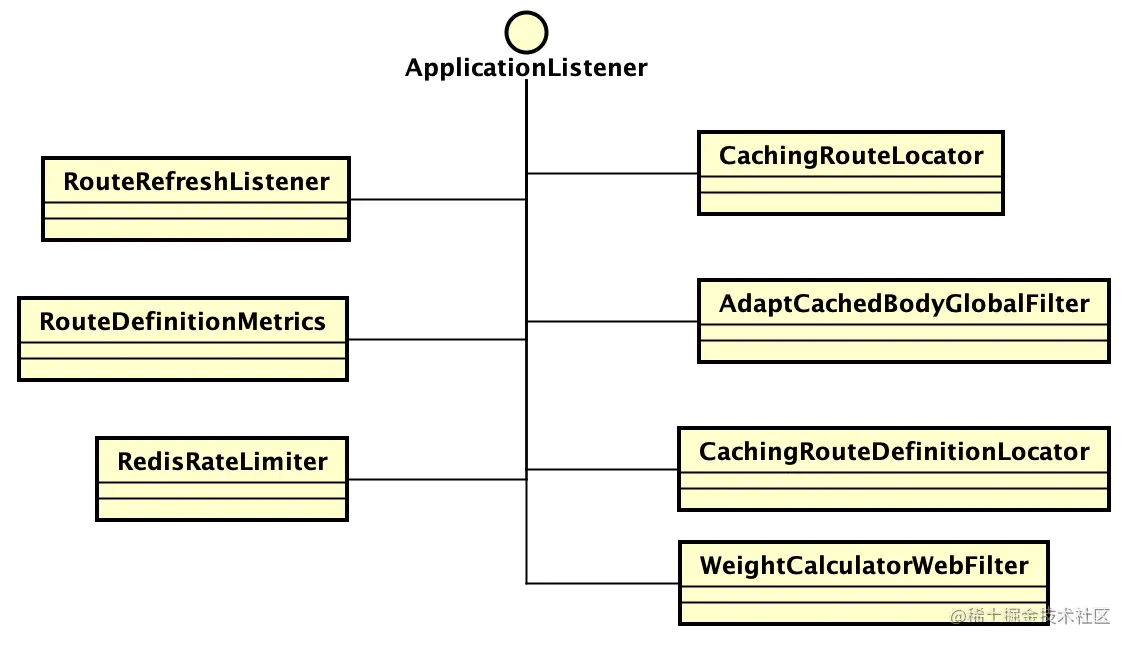 ApplicationListener

RouteRefreshListener

RouteDefinitionMetrics

RedisRateLimiter

CachingRouteLocator

AdaptCachedBodyGlobalFilter

CachingRouteDefinitionLocator

WeightCalculatorWebFilter

@稀土掘金技术社区